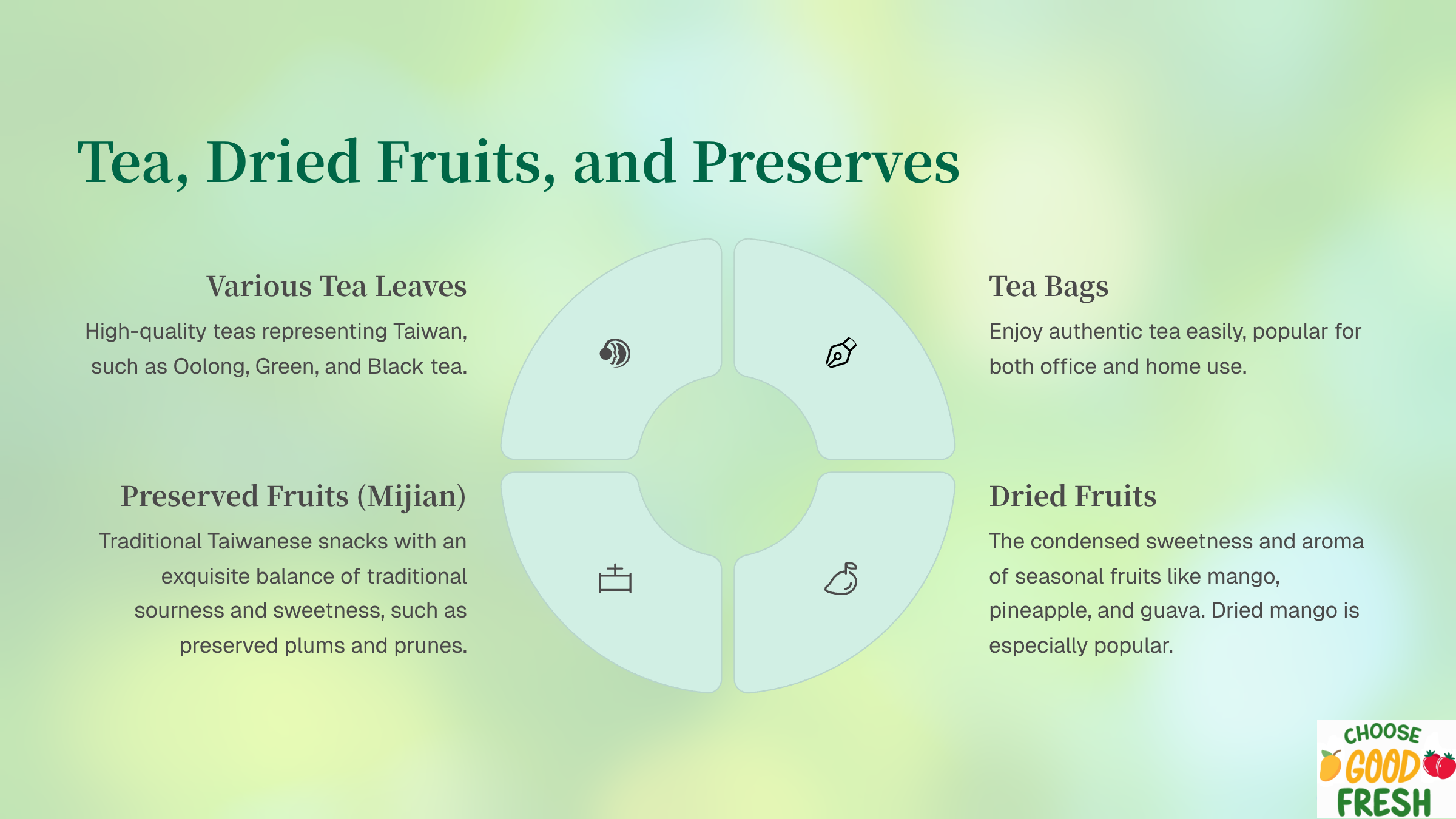 Tea, Dried Fruits, and Preserves

Various Tea Leaves

High-quality teas representing Taiwan, such as Oolong, Green, and Black tea.

Tea Bags

Enjoy authentic tea easily, popular for both office and home use.

Preserved Fruits (Mijian)

Traditional Taiwanese snacks with an exquisite balance of traditional sourness and sweetness, such as preserved plums and prunes.

Dried Fruits

The condensed sweetness and aroma of seasonal fruits like mango, pineapple, and guava. Dried mango is especially popular.

CHOOSE GOOD FRESH